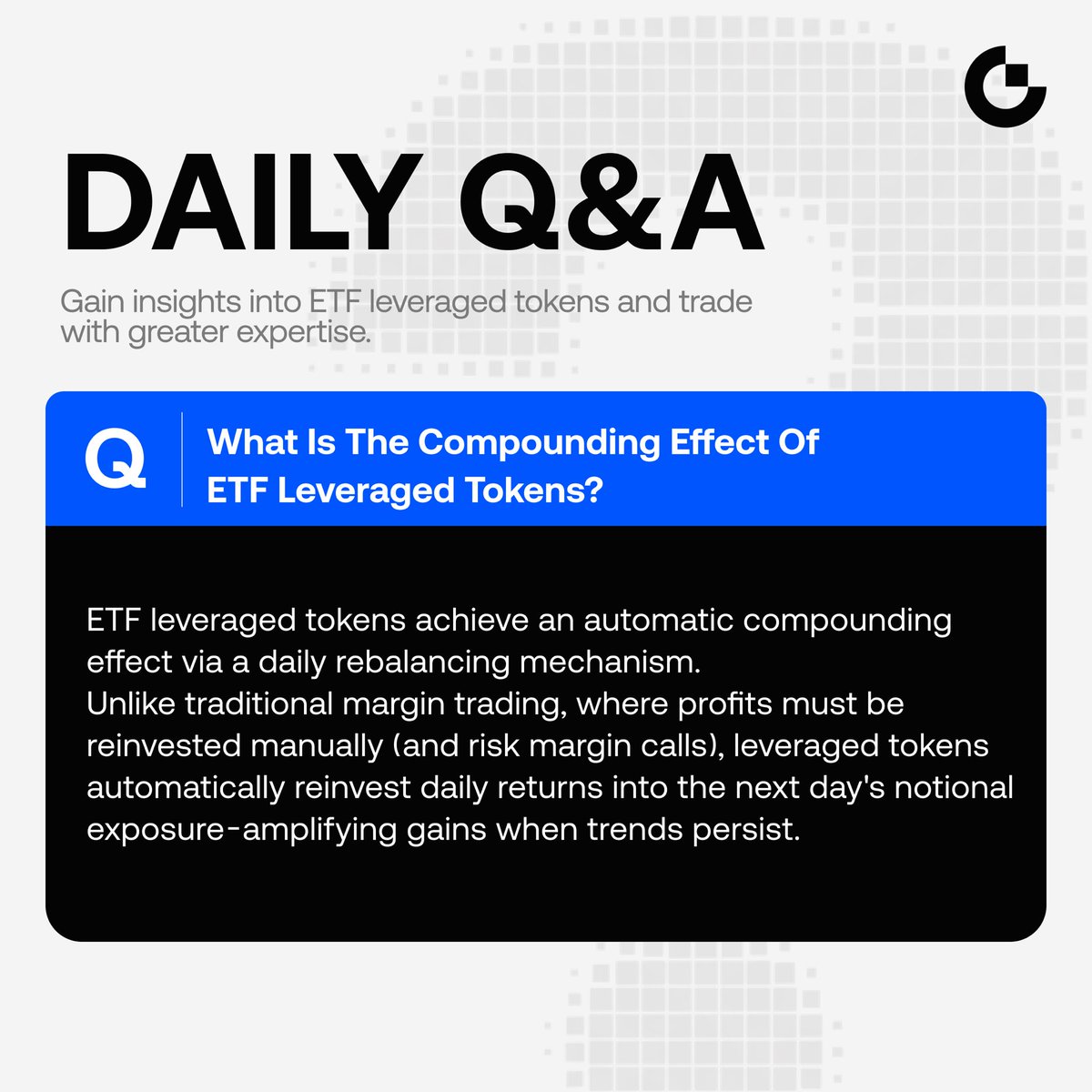 DAILY Q&A

Gain insights into ETF leveraged tokens and trade with greater expertise.

Q

What Is The Compounding Effect Of ETF Leveraged Tokens?

ETF leveraged tokens achieve an automatic compounding effect via a daily rebalancing mechanism.
Unlike traditional margin trading, where profits must be reinvested manually (and risk margin calls), leveraged tokens automatically reinvest daily returns into the next day's notional exposure-amplifying gains when trends persist.